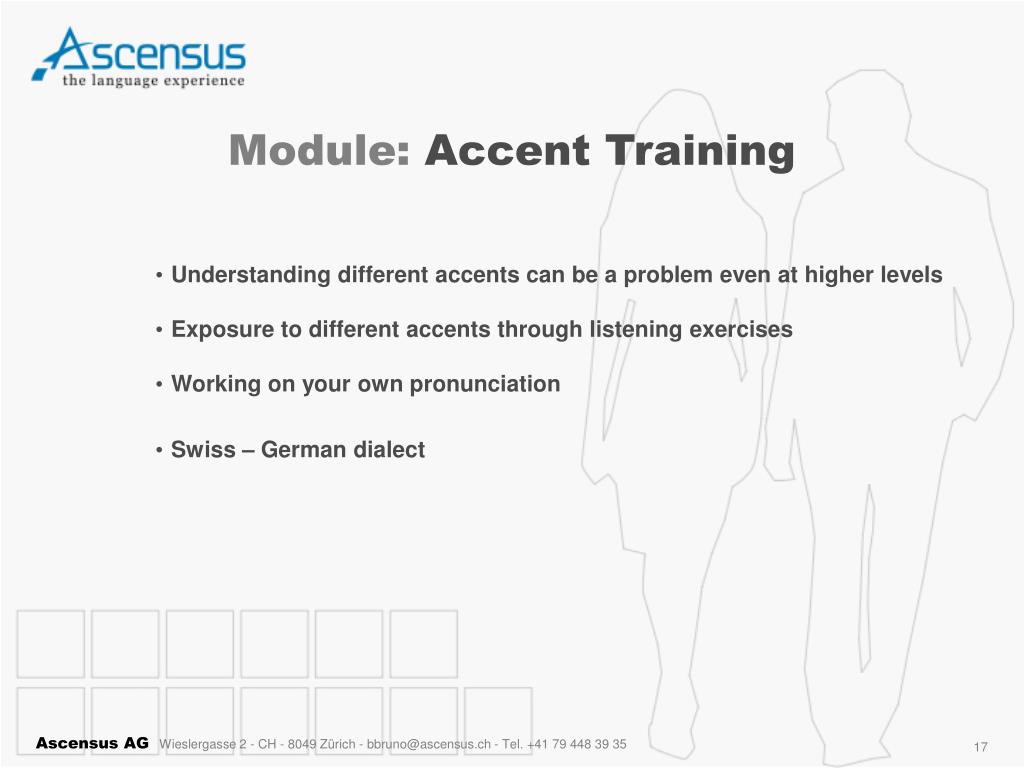 Ascensus
the language experience

Module: Accent Training

• Understanding different accents can be a problem even at higher levels

• Exposure to different accents through listening exercises

• Working on your own pronunciation

• Swiss – German dialect

Ascensus AG Wieslergasse 2 - CH - 8049 Zürich - bbruno@ascensus.ch - Tel. +41 79 448 39 35

17